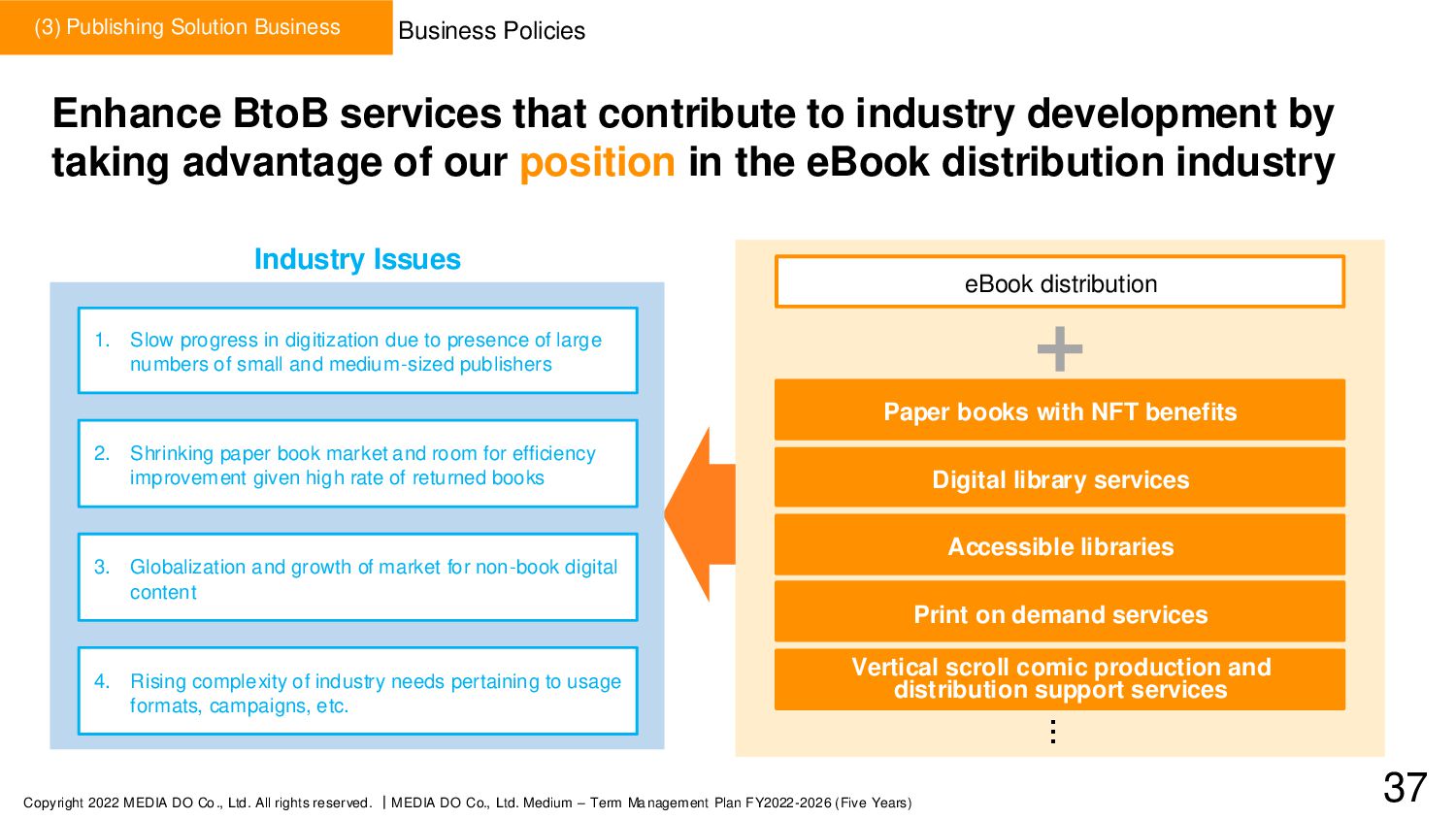 (3) Publishing Solution Business

Business Policies

Enhance BtoB services that contribute to industry development by taking advantage of our position in the eBook distribution industry

Industry Issues

1. Slow progress in digitization due to presence of large numbers of small and medium-sized publishers

2. Shrinking paper book market and room for efficiency improvement given high rate of returned books

3. Globalization and growth of market for non-book digital content

4. Rising complexity of industry needs pertaining to usage formats, campaigns, etc.

eBook distribution

+

Paper books with NFT benefits

Digital library services

Accessible libraries

Print on demand services

Vertical scroll comic production and distribution support services

⋮

Copyright 2022 MEDIA DO Co., Ltd. All rights reserved. | MEDIA DO Co., Ltd. Medium – Term Management Plan FY2022-2026 (Five Years)

37